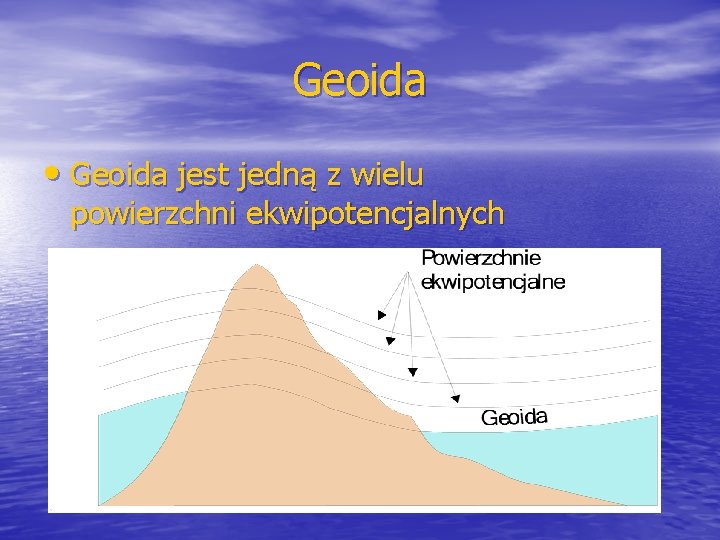 Geoida

• Geoida jest jedną z wielu powierzchni ekwipotencjalnych

Powierzchnie ekwipotencjalne

Geoida